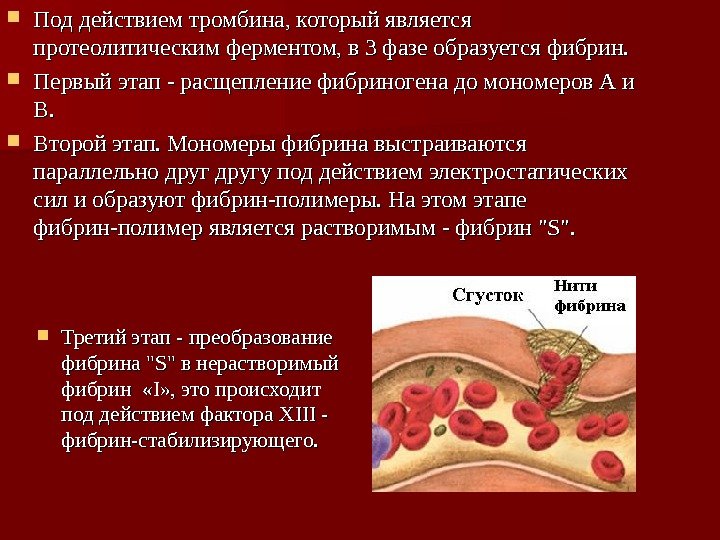 Под действием тромбина, который является протеолитическим ферментом, в 3 фазе образуется фибрин.

Первый этап - расщепление фибриногена до мономеров А и В.

Второй этап. Мономеры фибрина выстраиваются параллельно друг другу под действием электростатических сил и образуют фибрин-полимеры. На этом этапе фибрин-полимер является растворимым - фибрин "S".

Третий этап - преобразование фибрина "S" в нерастворимый фибрин «I», это происходит под действием фактора XIII - фибрин-стабилизирующего.

Сгусток

Нити фибрина